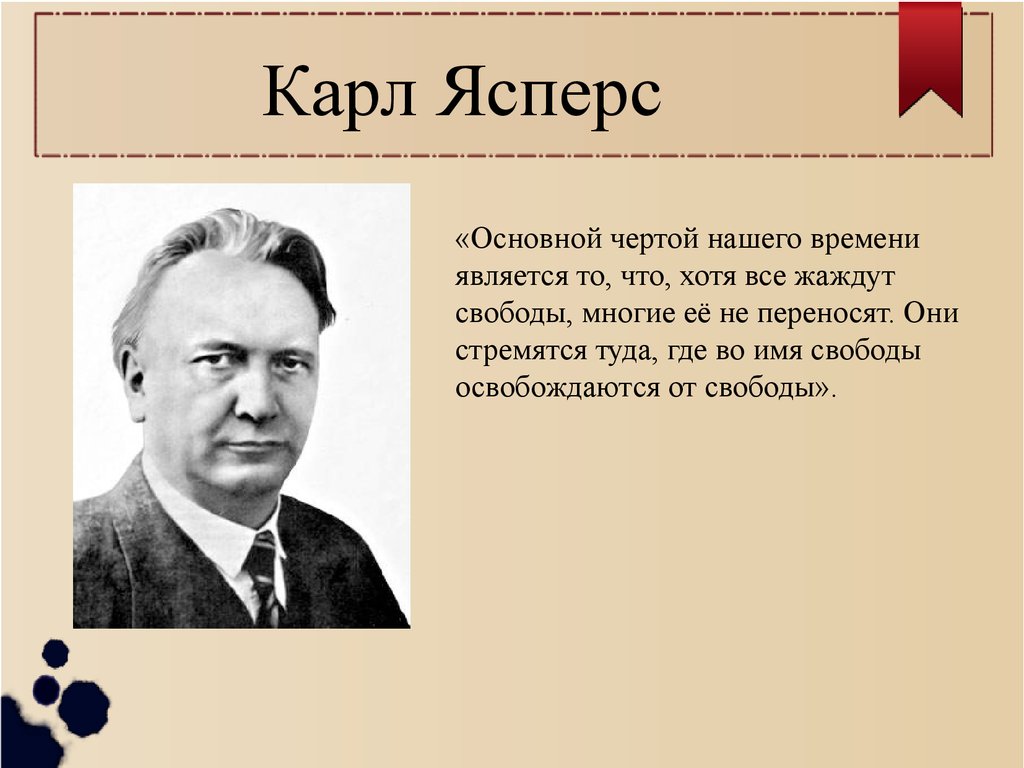 Карл Ясперс

«Основной чертой нашего времени является то, что, хотя все жаждут свободы, многие её не переносят. Они стремятся туда, где во имя свободы освобождаются от свободы».